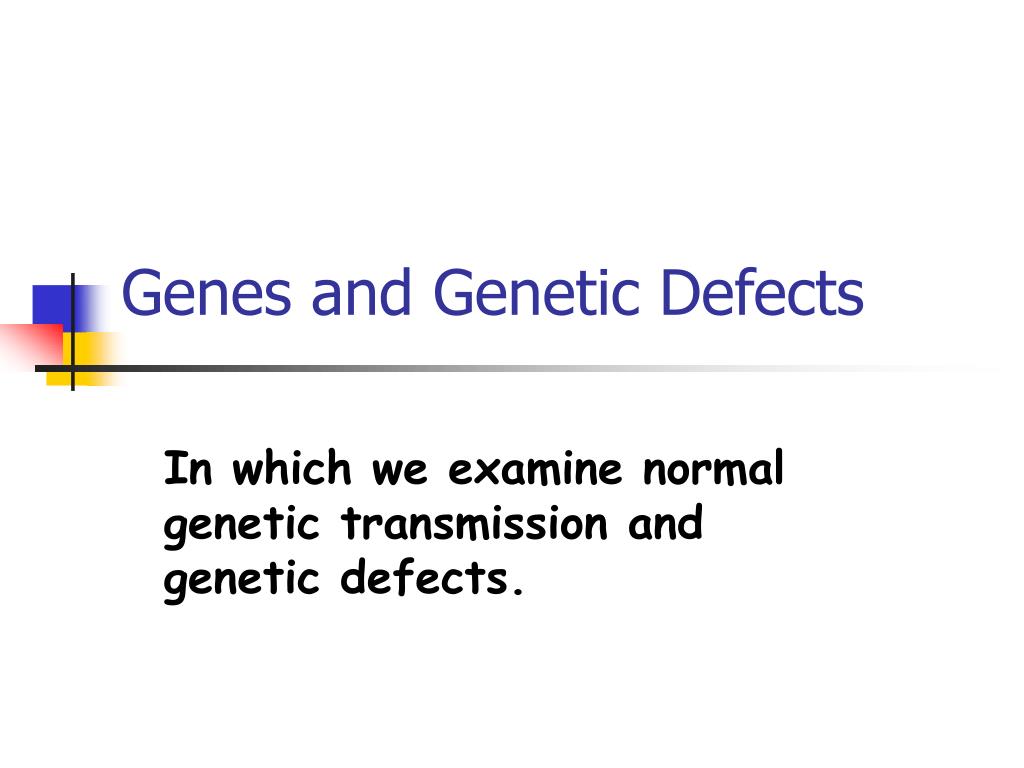 Genes and Genetic Defects

In which we examine normal genetic transmission and genetic defects.